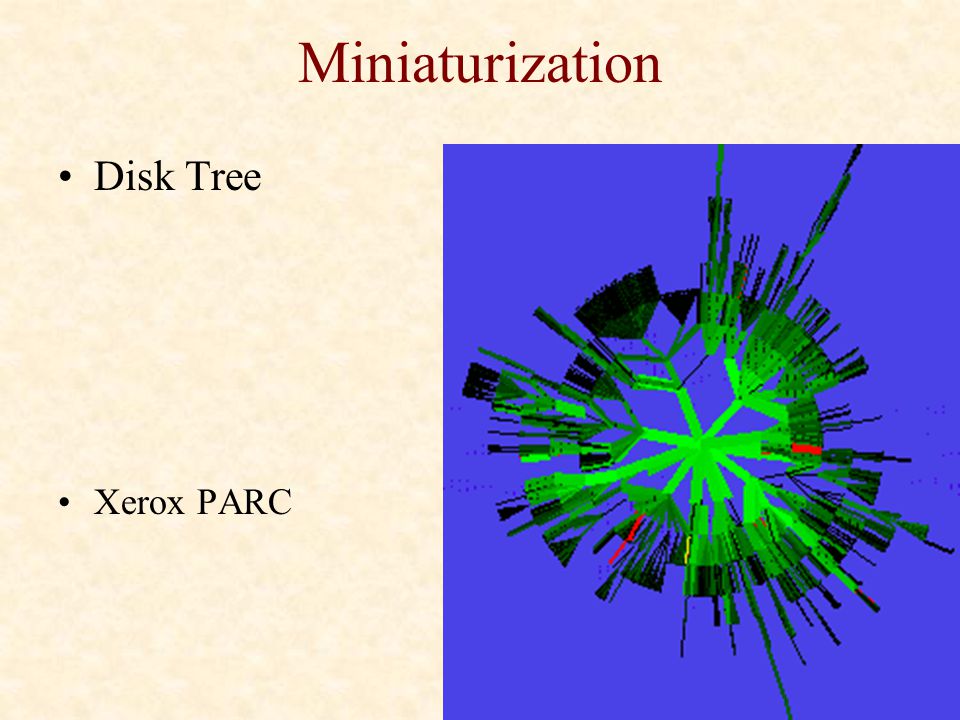 Miniaturization

• Disk Tree

• Xerox PARC